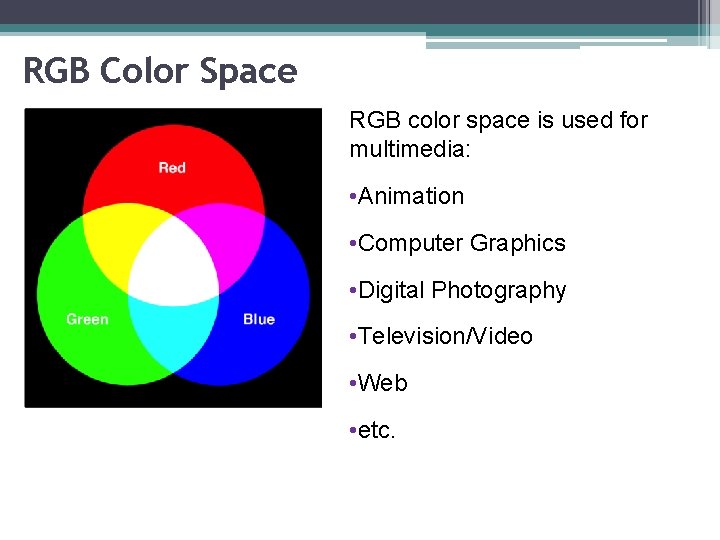 RGB Color Space

Red

Green

Blue

RGB color space is used for multimedia:

•Animation

•Computer Graphics

•Digital Photography

•Television/Video

•Web

•etc.